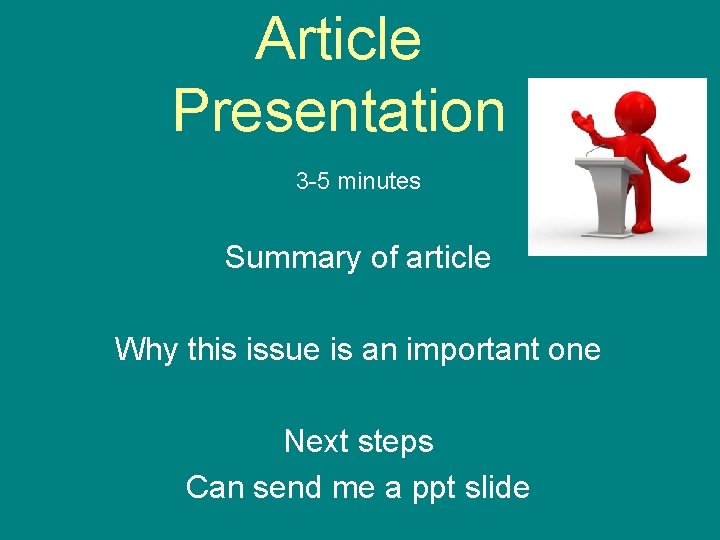 Article Presentation

3-5 minutes

Summary of article

Why this issue is an important one

Next steps
Can send me a ppt slide